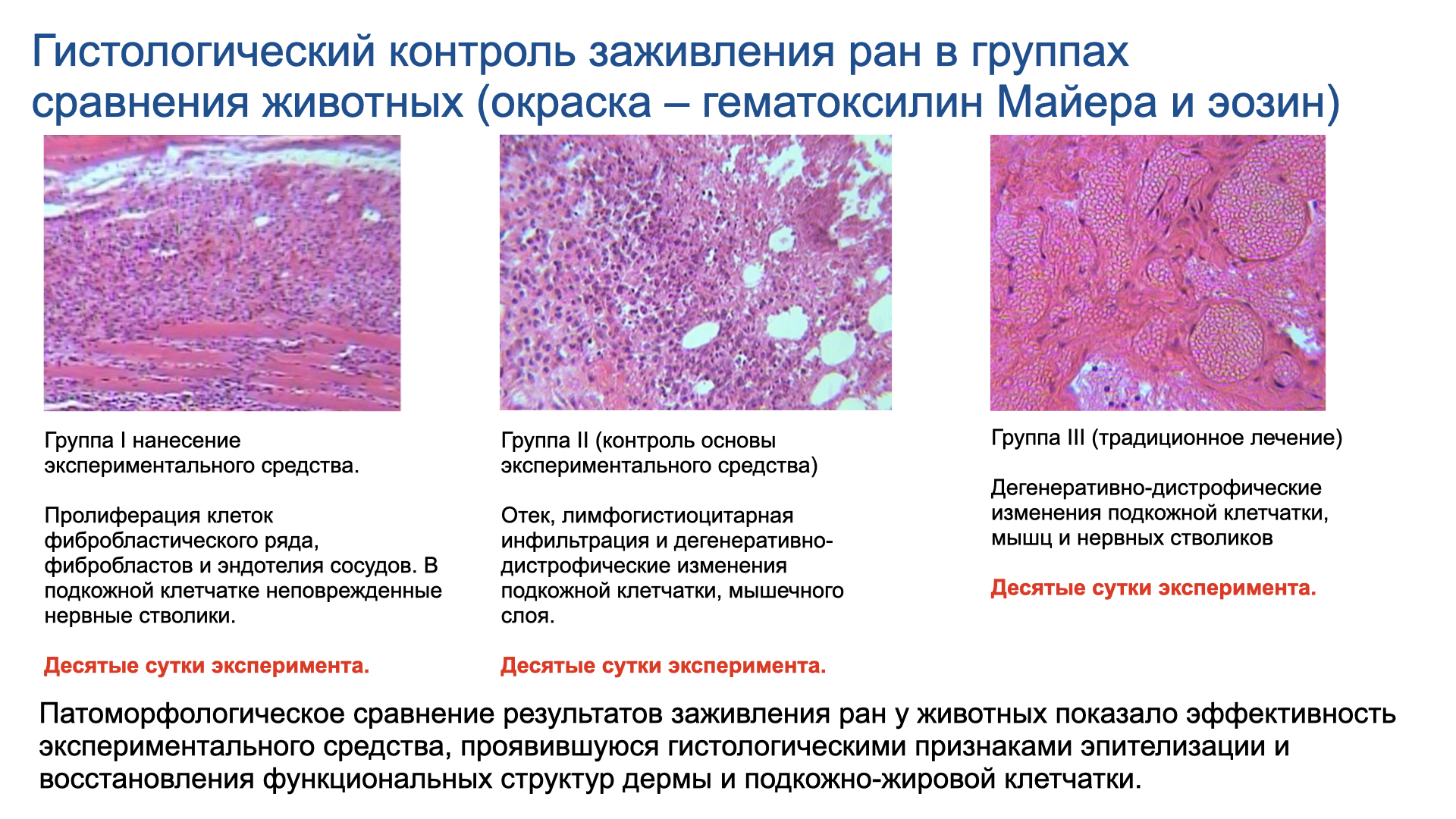 Гистологический контроль заживления ран в группах сравнения животных (окраска – гематоксилин Майера и эозин)

Группа I нанесение экспериментального средства.

Пролиферация клеток фибробластического ряда, фибробластов и эндотелия сосудов. В подкожной клетчатке неповрежденные нервные стволики.

Десятые сутки эксперимента.

Группа II (контроль основы экспериментального средства)

Отек, лимфогистиоцитарная инфильтрация и дегенеративно-дистрофические изменения подкожной клетчатки, мышечного слоя.

Десятые сутки эксперимента.

Группа III (традиционное лечение)

Дегенеративно-дистрофические изменения подкожной клетчатки, мышц и нервных стволиков

Десятые сутки эксперимента.

Патоморфологическое сравнение результатов заживления ран у животных показало эффективность экспериментального средства, проявившуюся гистологическими признаками эпителизации и восстановления функциональных структур дермы и подкожно-жировой клетчатки.